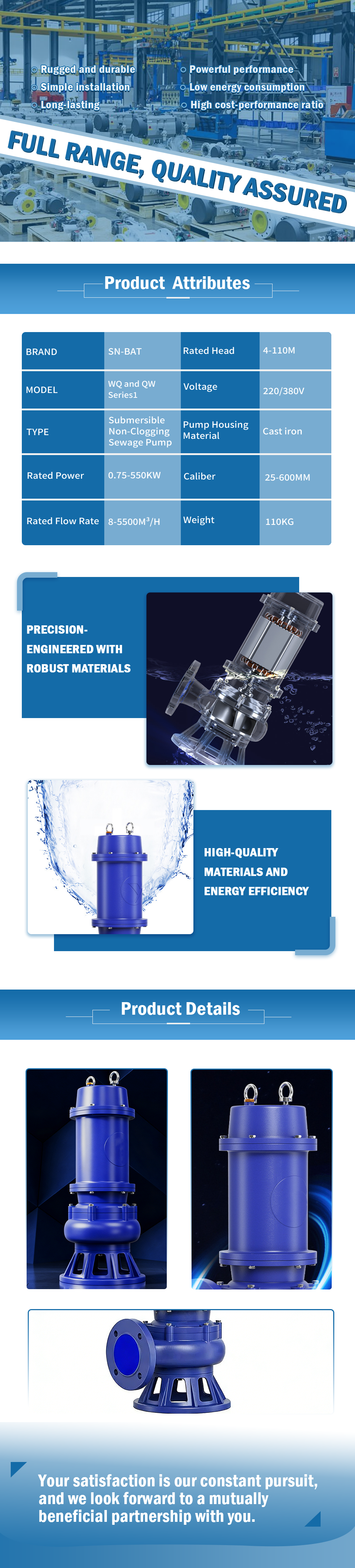 Rugged and durable
Simple installation
Long-lasting

Powerful performance
Low energy consumption
High cost-performance ratio

FULL RANGE, QUALITY ASSURED

Product Attributes

| BRAND | SN-BAT | Rated Head | 4-110M |
|---|---|---|---|
| MODEL | WQ and QW Series1 | Voltage | 220/380V |
| TYPE | Submersible Non-Clogging Sewage Pump | Pump Housing Material | Cast iron |
| Rated Power | 0.75-550KW | Caliber | 25-600MM |
| Rated Flow Rate | 8-5500M³/H | Weight | 110KG |

PRECISION-ENGINEERED WITH ROBUST MATERIALS

HIGH-QUALITY MATERIALS AND ENERGY EFFICIENCY

Product Details

Your satisfaction is our constant pursuit, and we look forward to a mutually beneficial partnership with you.